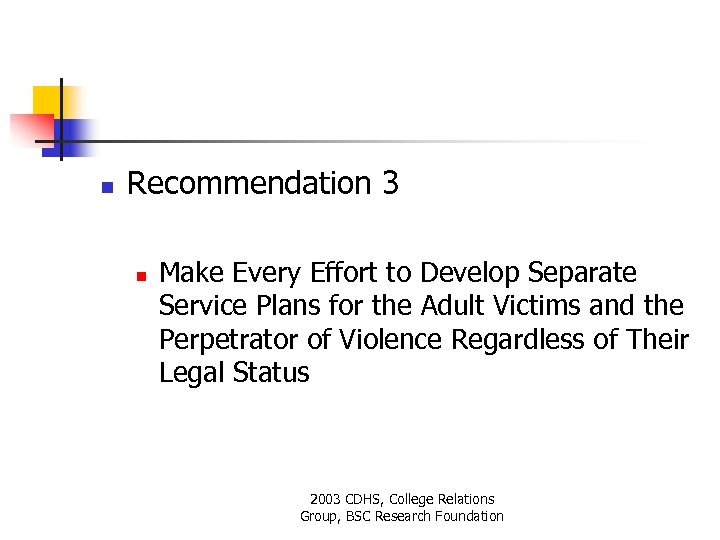 Recommendation 3

Make Every Effort to Develop Separate Service Plans for the Adult Victims and the Perpetrator of Violence Regardless of Their Legal Status

2003 CDHS, College Relations Group, BSC Research Foundation